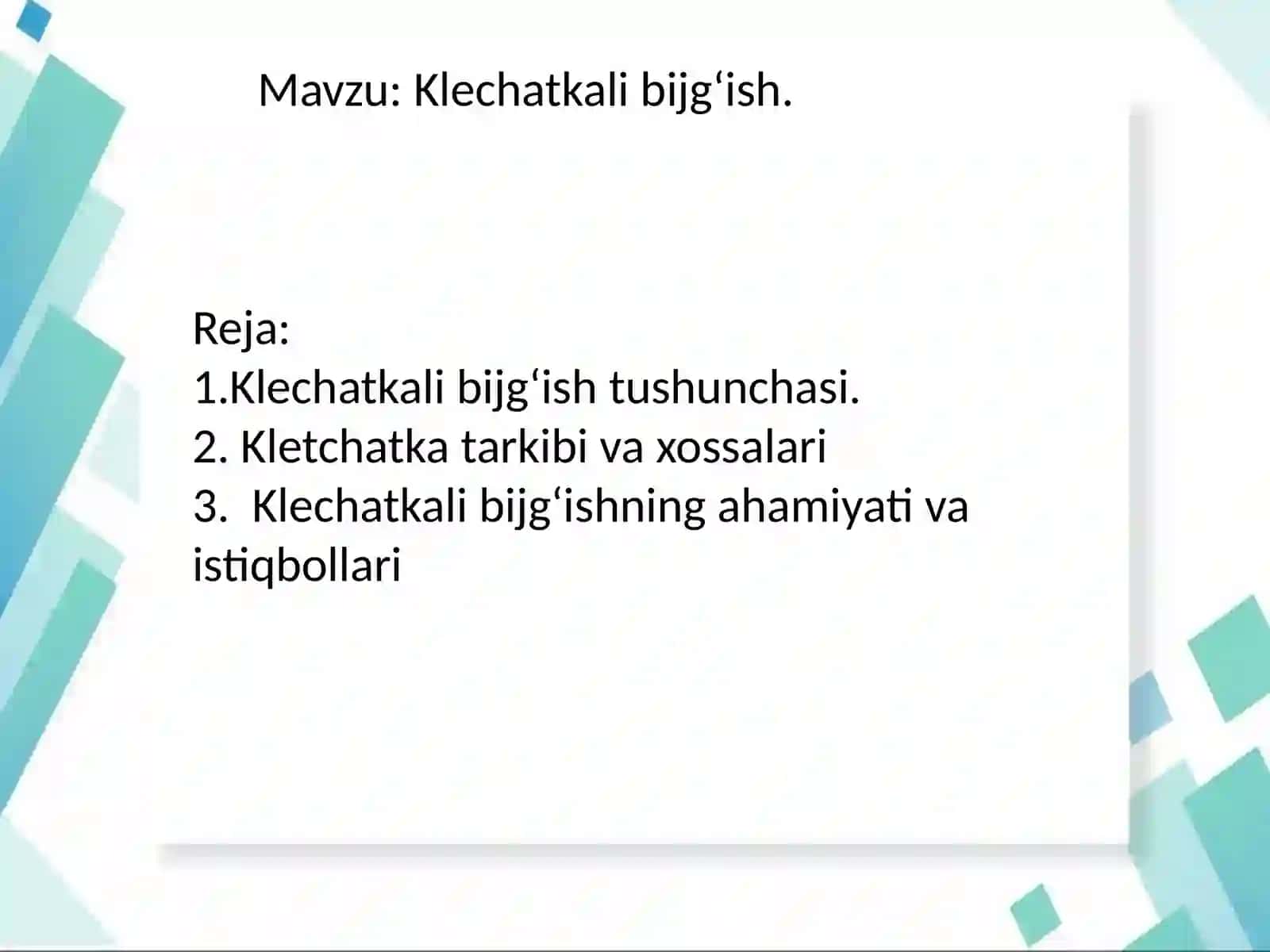 Mavzu: Klechatkali bijg‘ish.

Reja:
1.Klechatkali bijg‘ish tushunchasi.
2. Kletchatka tarkibi va xossalari
3. Klechatkali bijg‘ishning ahamiyati va istiqbollari